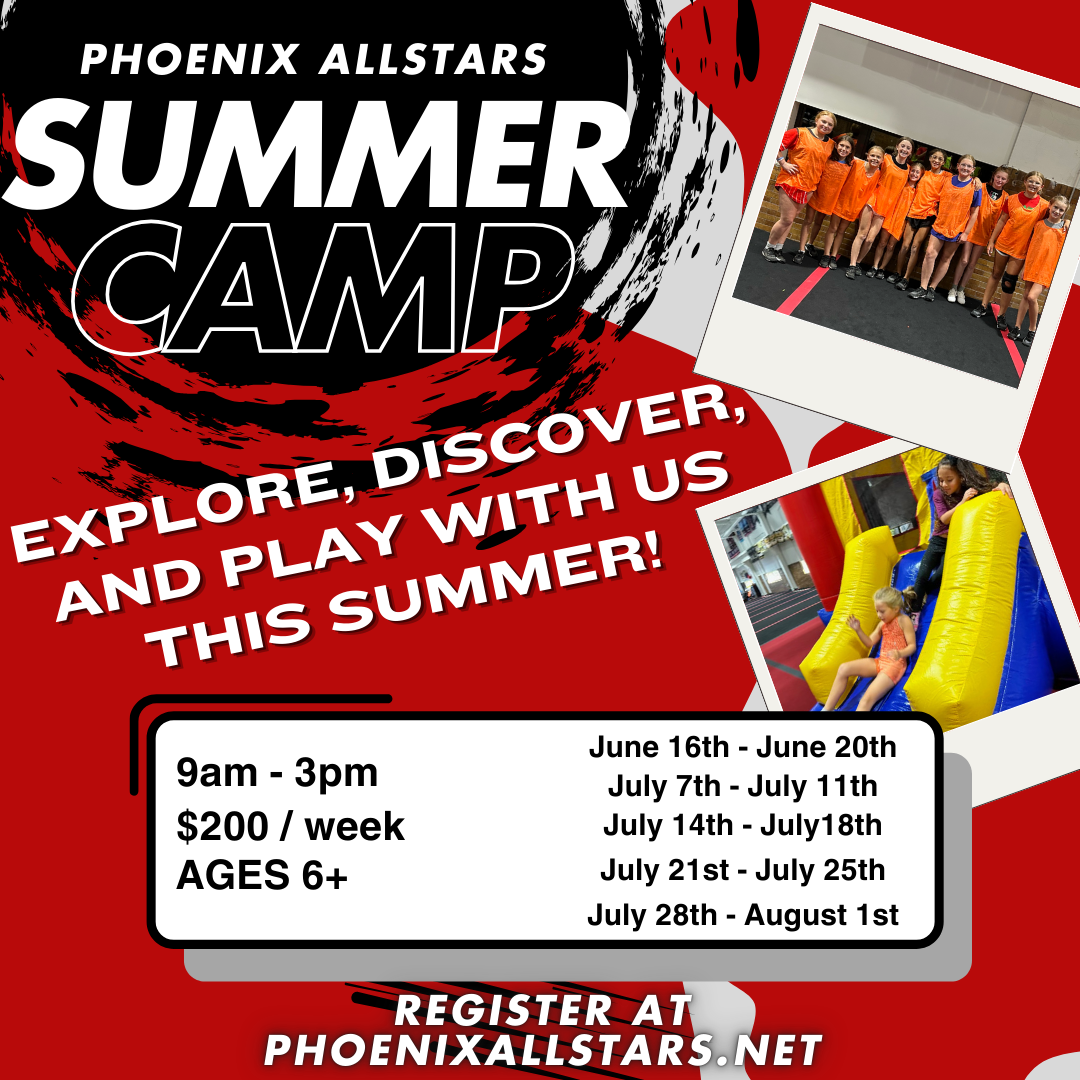 PHOENIX ALLSTARS
SUMMER
CAMP

EXPLORE, DISCOVER, AND PLAY WITH US THIS SUMMER!

9am - 3pm
$200 / week
AGES 6+

June 16th - June 20th
July 7th - July 11th
July 14th - July18th
July 21st - July 25th
July 28th - August 1st

REGISTER AT
PHOENIXALLSTARS.NET